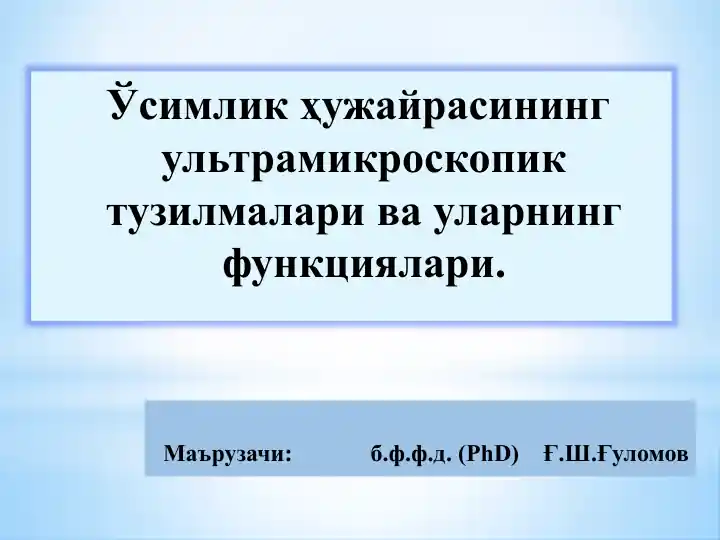 Ўсимлик ҳужайрасининг ультрамикроскопик тузилмалари ва уларнинг функциялари.

Маърузачи: б.ф.ф.д. (PhD) Ғ.Ш.Ғуломов